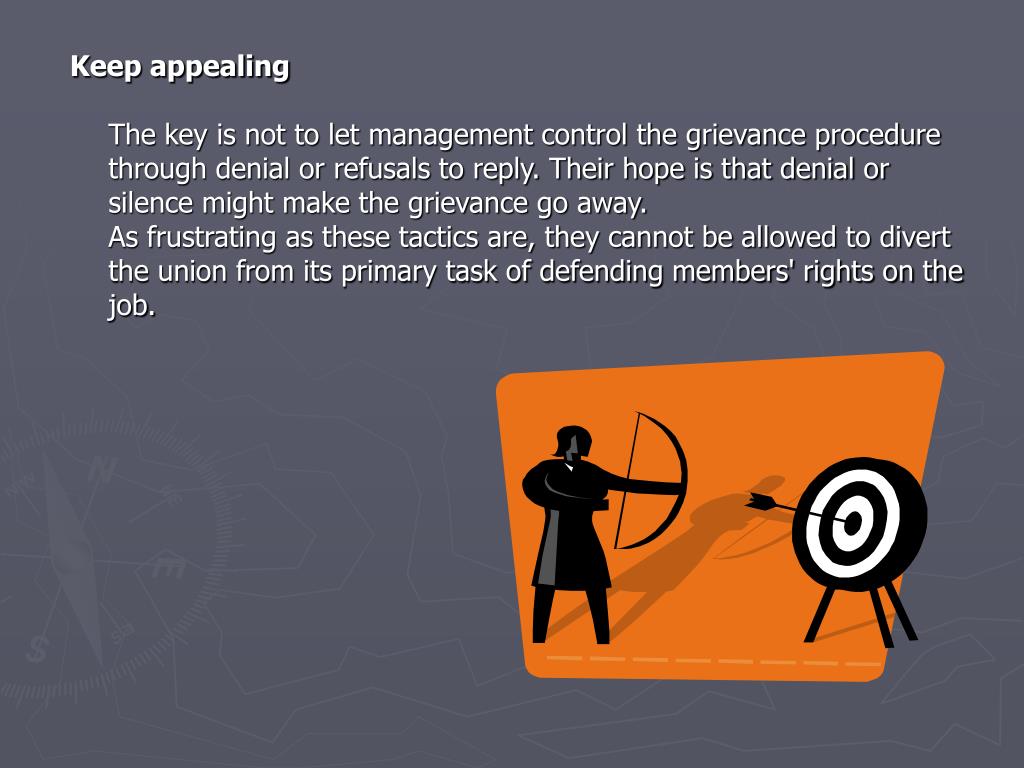 Keep appealing

The key is not to let management control the grievance procedure through denial or refusals to reply. Their hope is that denial or silence might make the grievance go away.
As frustrating as these tactics are, they cannot be allowed to divert the union from its primary task of defending members' rights on the job.